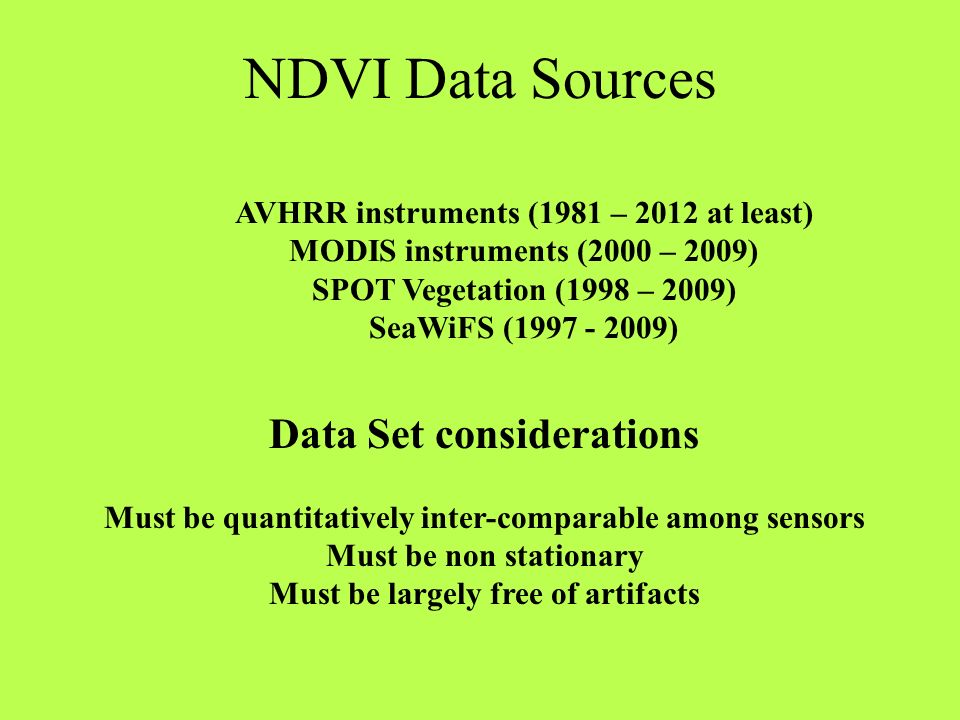 NDVI Data Sources

AVHRR instruments (1981 – 2012 at least)
MODIS instruments (2000 – 2009)
SPOT Vegetation (1998 – 2009)
SeaWiFS (1997 - 2009)

Data Set considerations

Must be quantitatively inter-comparable among sensors
Must be non stationary
Must be largely free of artifacts